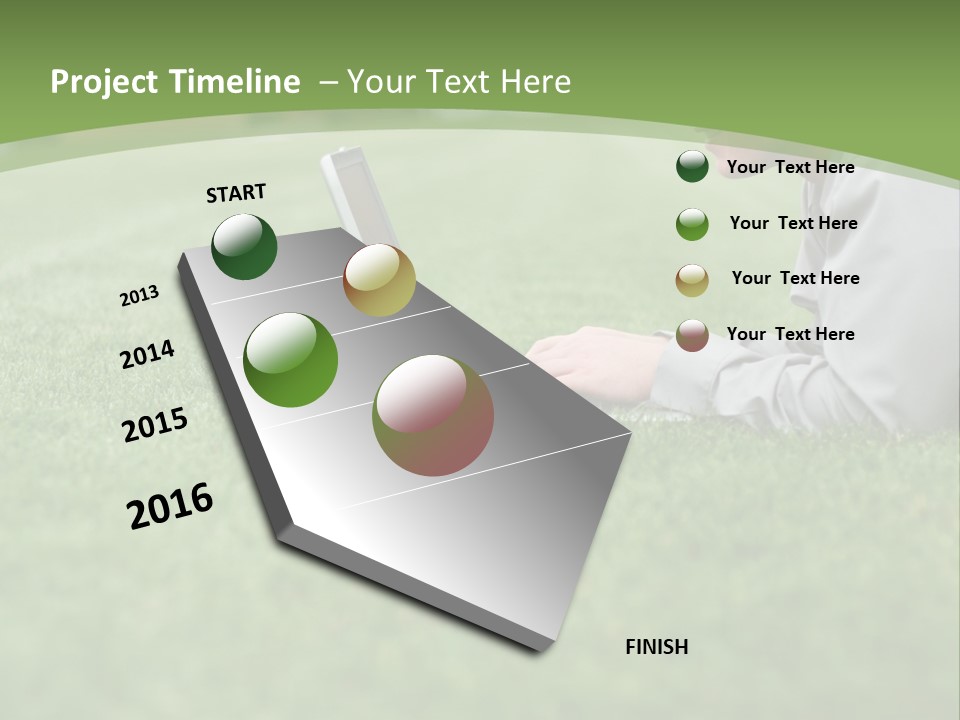 Project Timeline – Your Text Here

START

2013

2014

2015

2016

FINISH

Your Text Here

Your Text Here

Your Text Here

Your Text Here